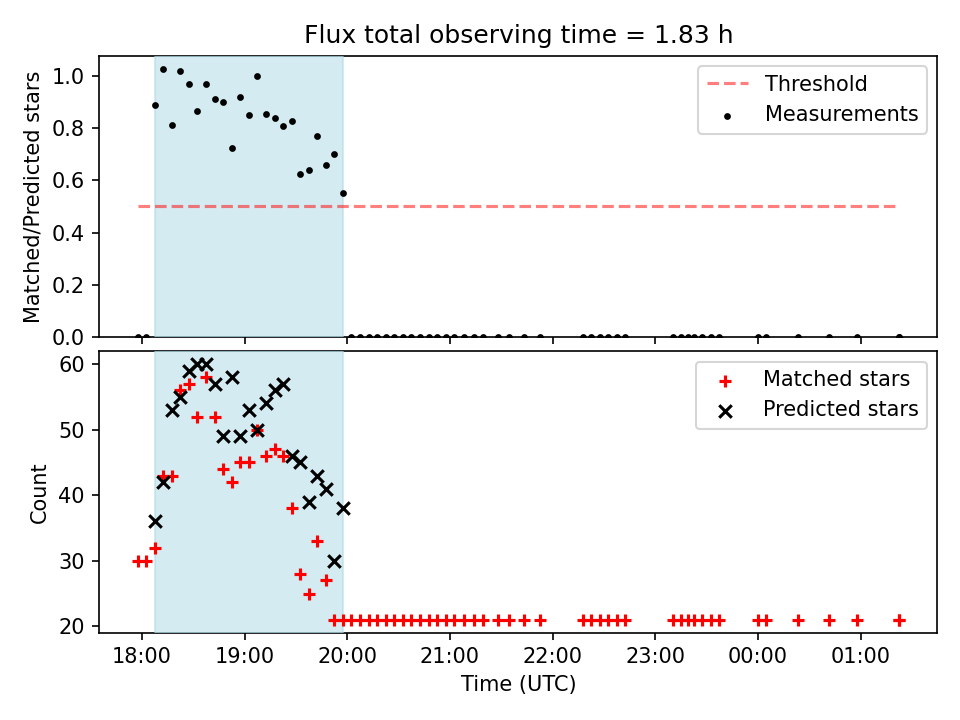 Flux total observing time = 1.83 h

Matched/Predicted stars

1.0
0.8
0.6
0.4
0.2
0.0

Threshold
Measurements

Count

60
50
40
30
20

Matched stars
Predicted stars

18:00
19:00
20:00
21:00
22:00
23:00
00:00
01:00

Time (UTC)